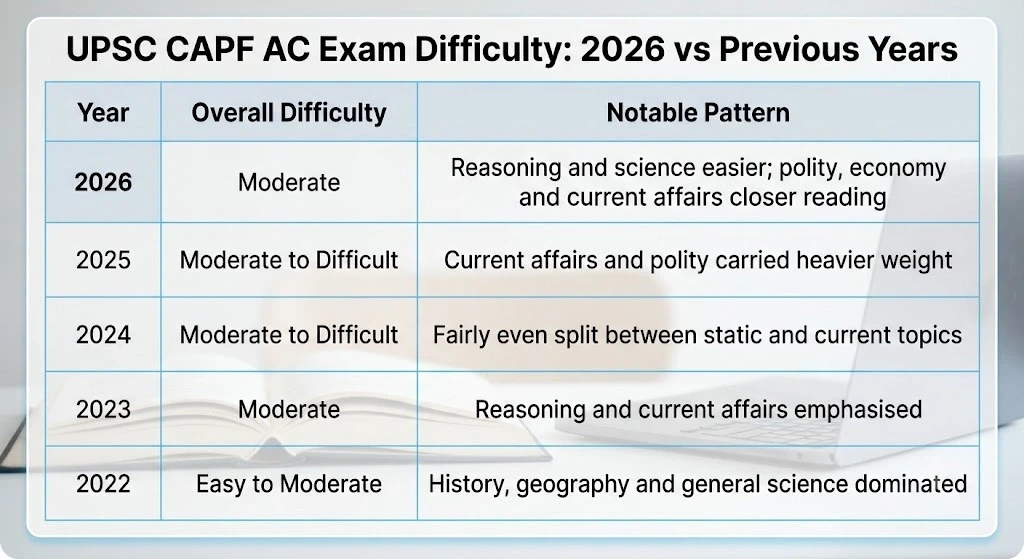 UPSC CAPF AC Exam Difficulty: 2026 vs Previous Years

| Year | Overall Difficulty | Notable Pattern |
|---|---|---|
| 2026 | Moderate | Reasoning and science easier; polity, economy and current affairs closer reading |
| 2025 | Moderate to Difficult | Current affairs and polity carried heavier weight |
| 2024 | Moderate to Difficult | Fairly even split between static and current topics |
| 2023 | Moderate | Reasoning and current affairs emphasised |
| 2022 | Easy to Moderate | History, geography and general science dominated |